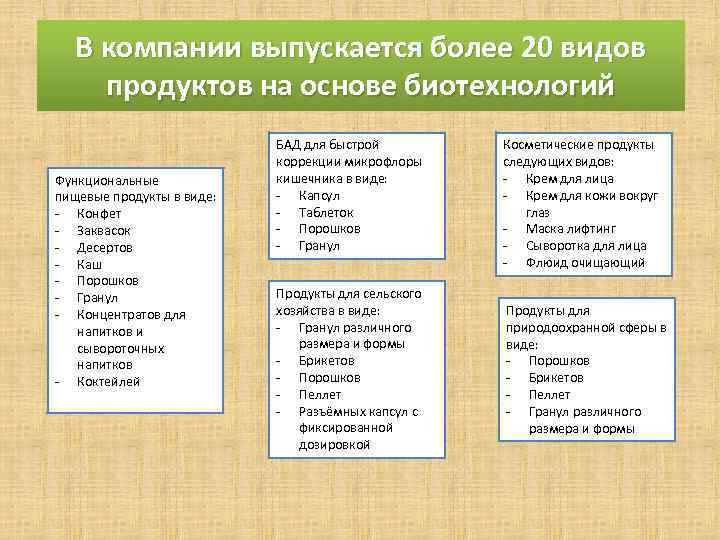 В компании выпускается более 20 видов продуктов на основе биотехнологий

Функциональные пищевые продукты в виде:
- Конфет
- Заквасок
- Десертов
- Каш
- Порошков
- Гранул
- Концентратов для напитков и сывороточных напитков
- Коктейлей

БАД для быстрой коррекции микрофлоры кишечника в виде:
- Капсул
- Таблеток
- Порошков
- Гранул

Продукты для сельского хозяйства в виде:
- Гранул различного размера и формы
- Брикетов
- Порошков
- Пеллет
- Разъёмных капсул с фиксированной дозировкой

Косметические продукты следующих видов:
- Крем для лица
- Крем для кожи вокруг глаз
- Маска лифтинг
- Сыворотка для лица
- Флюид очищающий

Продукты для природоохранной сферы в виде:
- Порошков
- Брикетов
- Пеллет
- Гранул различного размера и формы